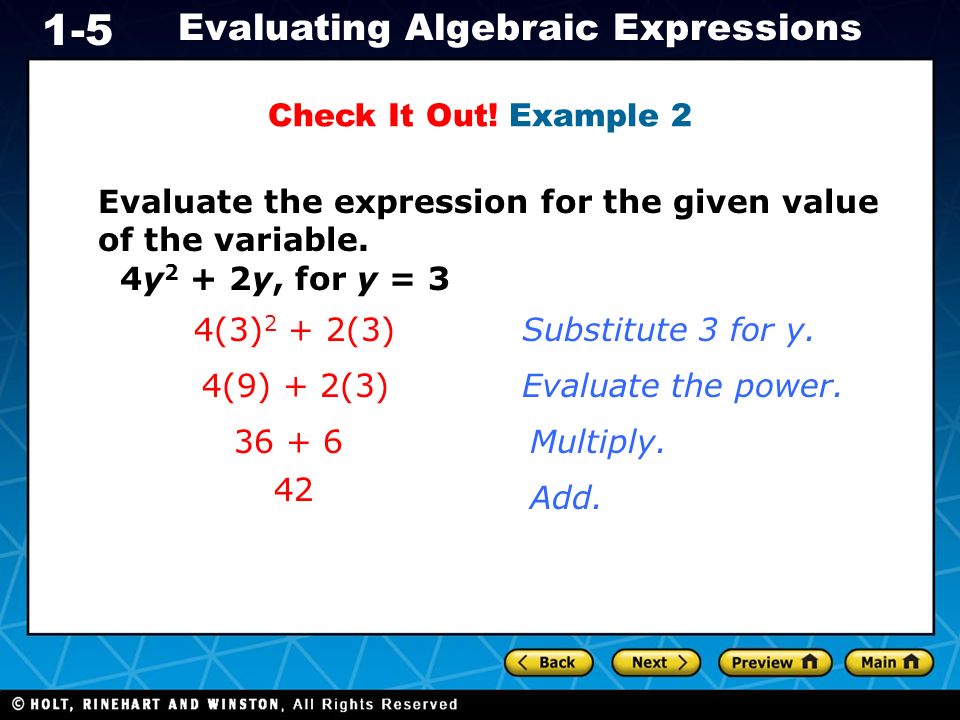 1-5 Evaluating Algebraic Expressions

Check It Out! Example 2

Evaluate the expression for the given value of the variable.

$4y^2 + 2y$, for $y = 3$

$4(3)^2 + 2(3)$ Substitute 3 for y.

$4(9) + 2(3)$ Evaluate the power.

$36 + 6$ Multiply.

$42$ Add.

Back Next Preview Main

© HOLT, RINEHART AND WINSTON, All Rights Reserved